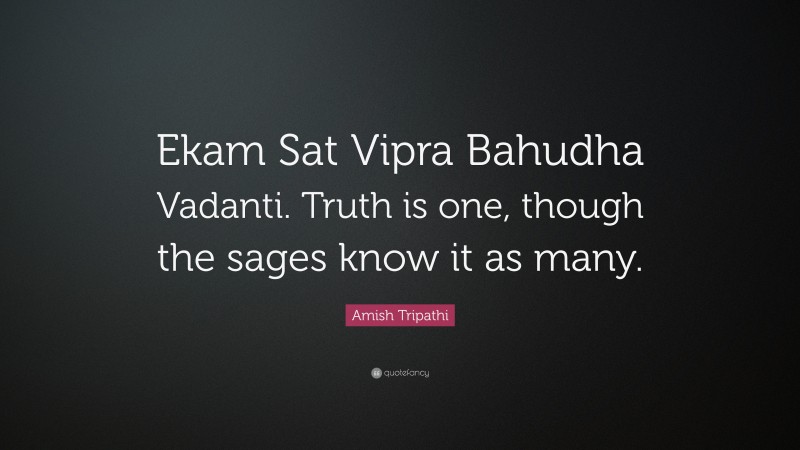 Ekam Sat Vipra Bahudha Vadanti. Truth is one, though the sages know it as many.

Amish Tripathi

quotefancy